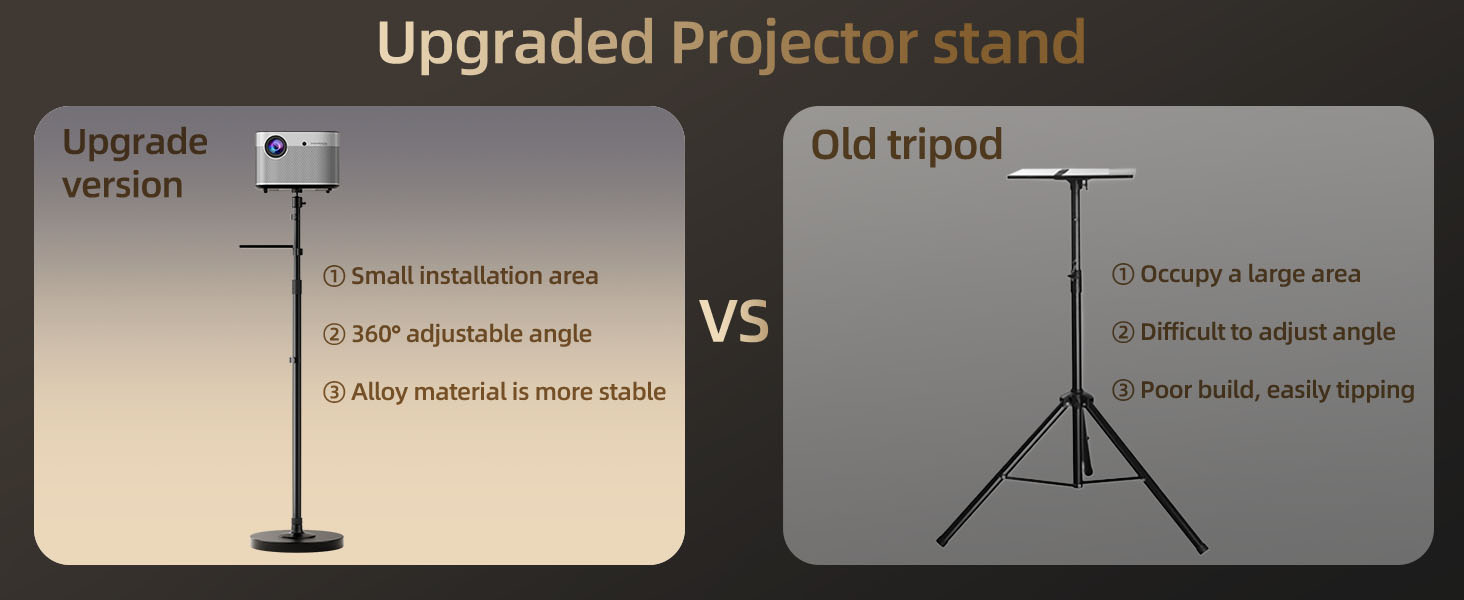 Upgraded Projector stand

Upgrade version

① Small installation area

② 360° adjustable angle

③ Alloy material is more stable

VS

Old tripod

① Occupy a large area

② Difficult to adjust angle

③ Poor build, easily tipping